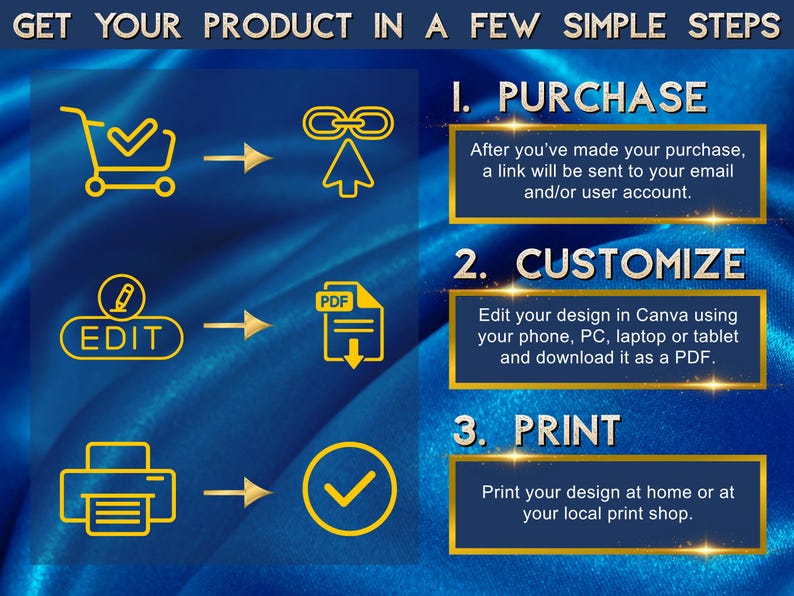 GET YOUR PRODUCT IN A FEW SIMPLE STEPS

EDIT

PDF

1. PURCHASE

After you've made your purchase, a link will be sent to your email and/or user account.

2. CUSTOMIZE

Edit your design in Canva using your phone, PC, laptop or tablet and download it as a PDF.

3. PRINT

Print your design at home or at your local print shop.